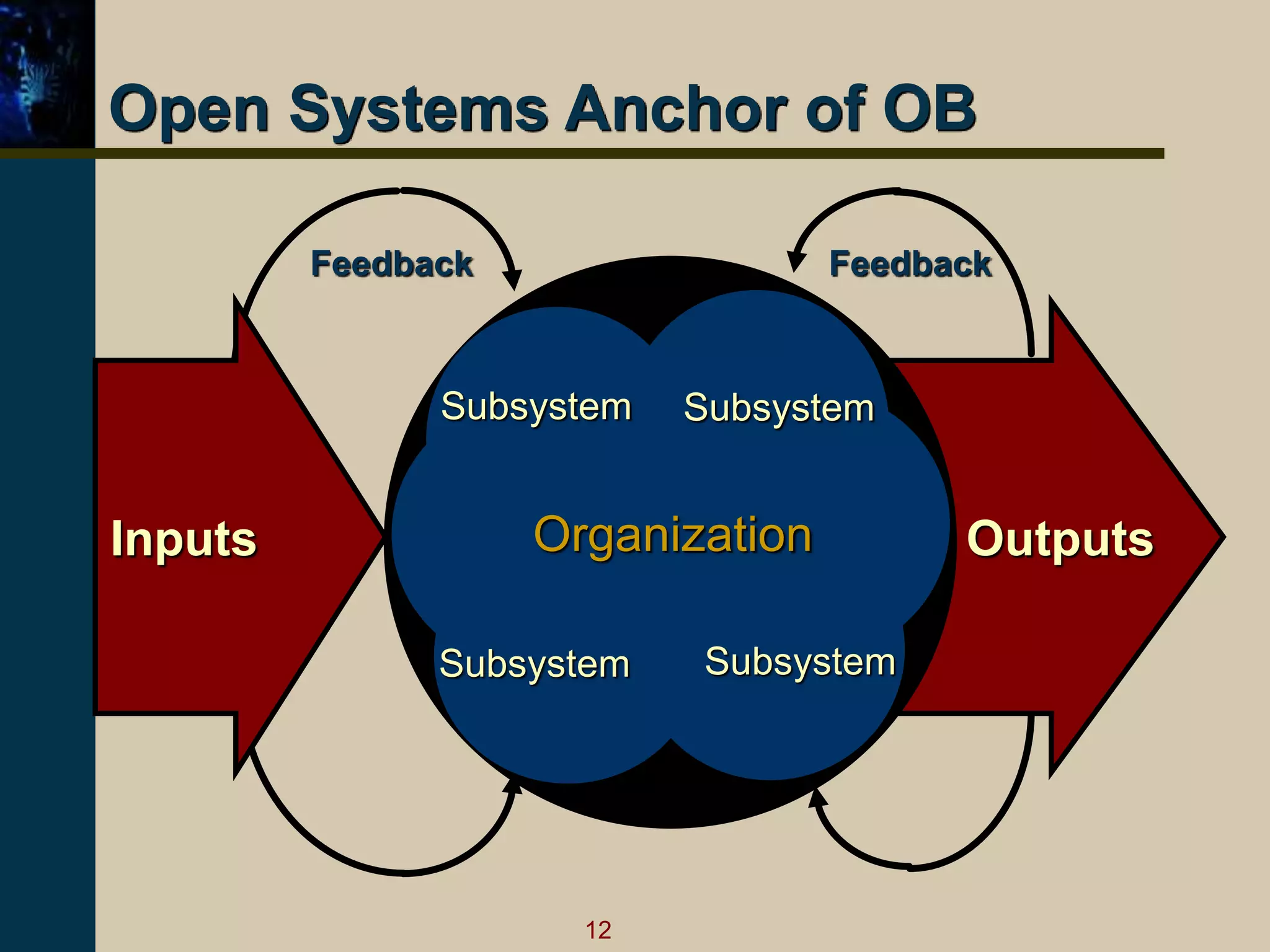 Open Systems Anchor of OB

Feedback

Feedback

Subsystem

Subsystem

Inputs

Organization

Outputs

Subsystem

Subsystem

12